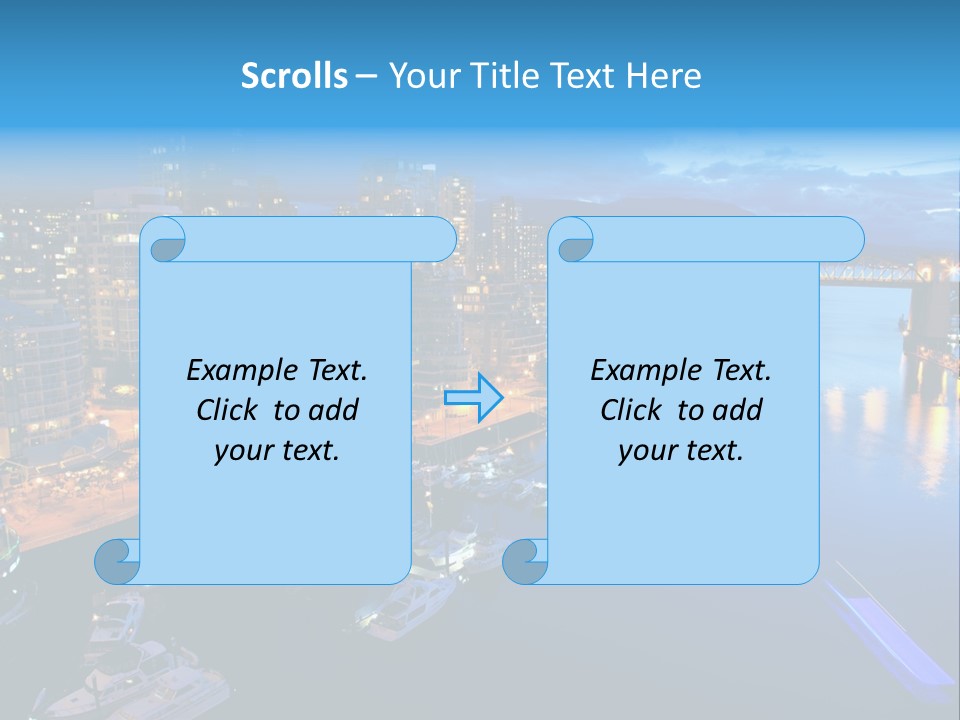 Scrolls – Your Title Text Here

Example Text. Click to add your text.

Example Text. Click to add your text.